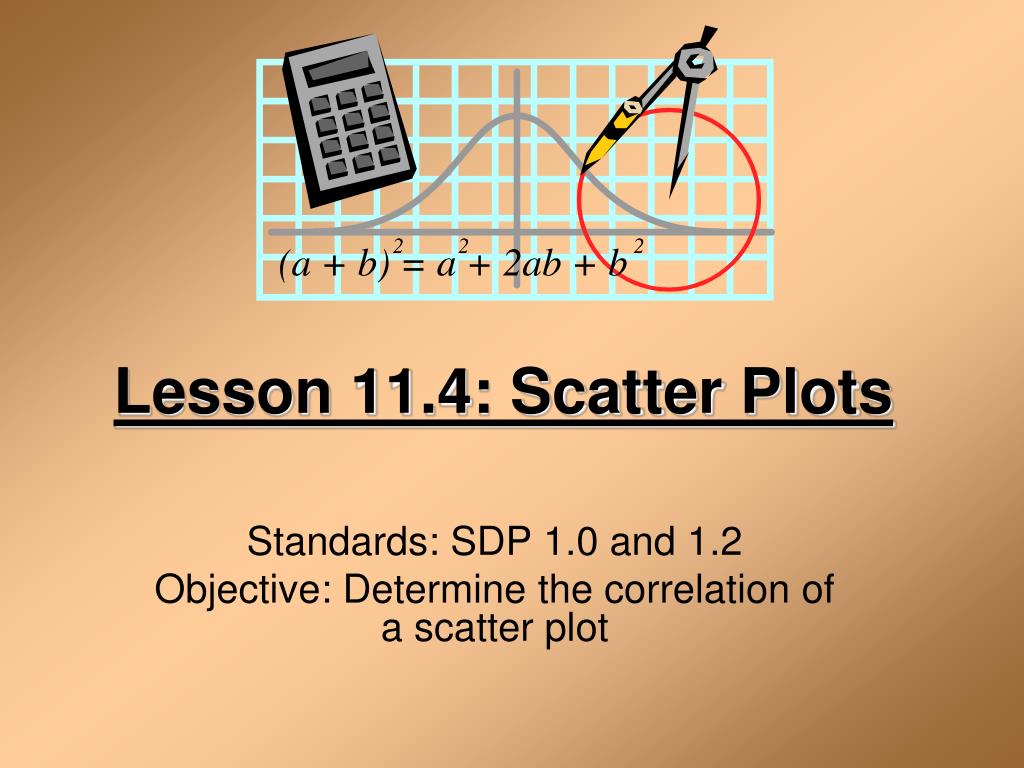 $(a + b)^2 = a^2 + 2ab + b^2$

Lesson 11.4: Scatter Plots

Standards: SDP 1.0 and 1.2
Objective: Determine the correlation of a scatter plot